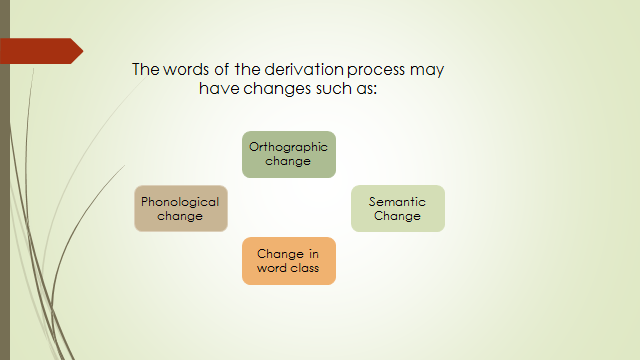 The words of the derivation process may have changes such as:

Orthographic change

Phonological change

Semantic Change

Change in word class